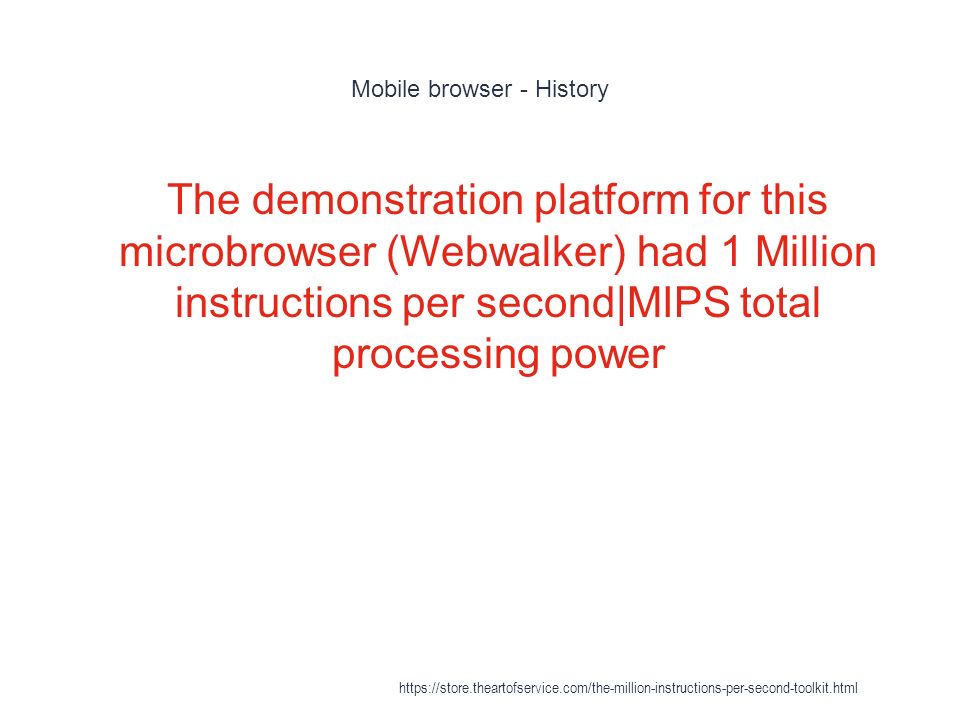 Mobile browser - History

The demonstration platform for this microbrowser (Webwalker) had 1 Million instructions per second|MIPS total processing power

https://store.theartofservice.com/the-million-instructions-per-second-toolkit.html